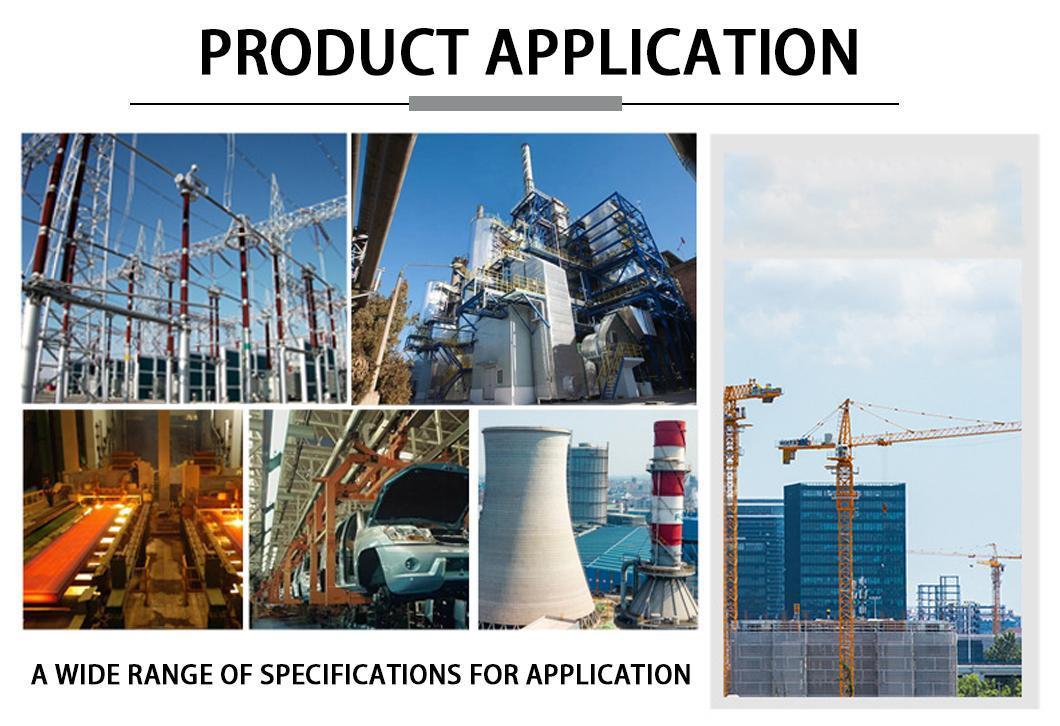 PRODUCT APPLICATION

A WIDE RANGE OF SPECIFICATIONS FOR APPLICATION